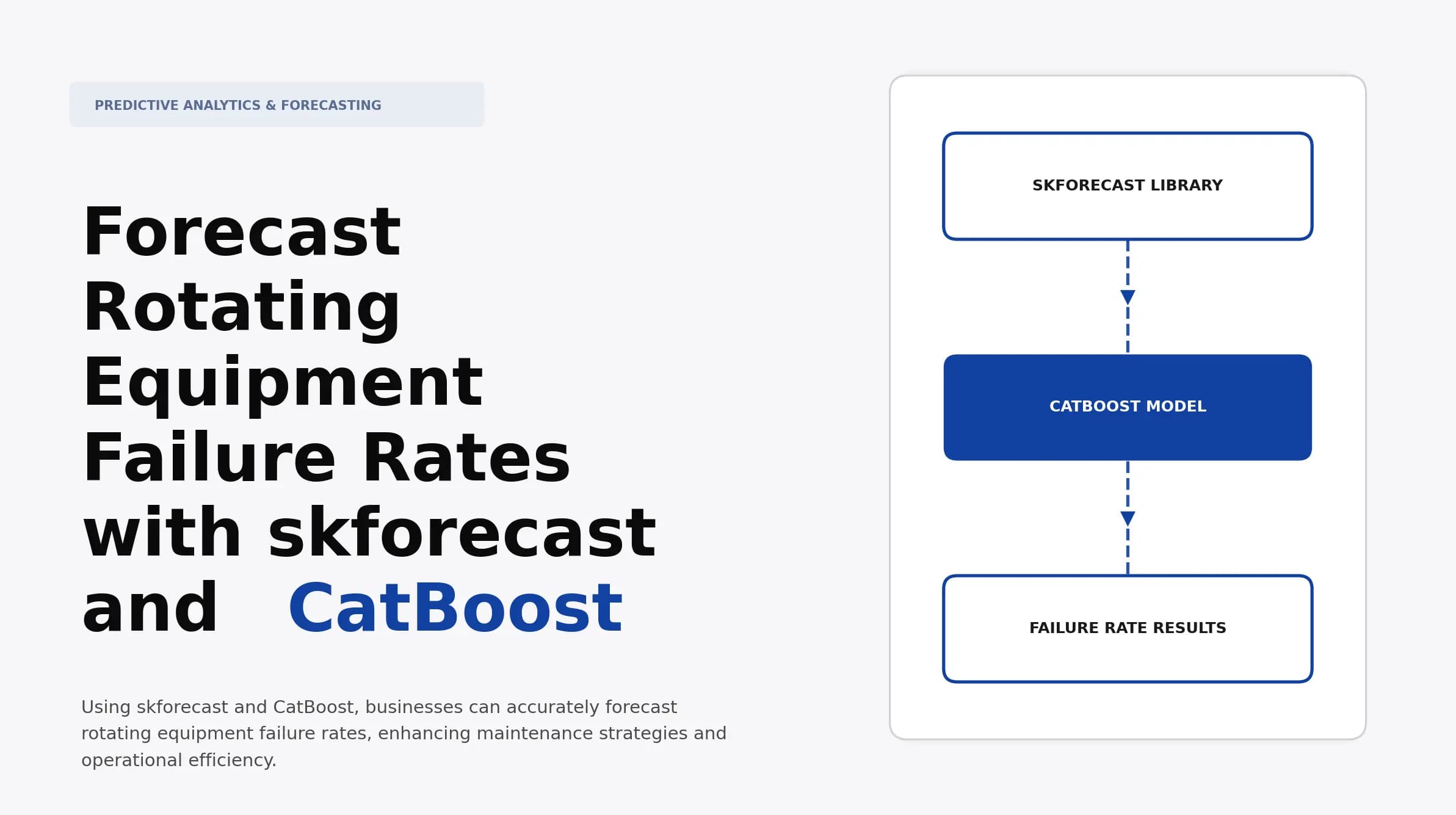 PREDICTIVE ANALYTICS & FORECASTING

Forecast Rotating Equipment Failure Rates with skforecast and CatBoost

Using skforecast and CatBoost, businesses can accurately forecast rotating equipment failure rates, enhancing maintenance strategies and operational efficiency.

SKFORECAST LIBRARY

CATBOOST MODEL

FAILURE RATE RESULTS